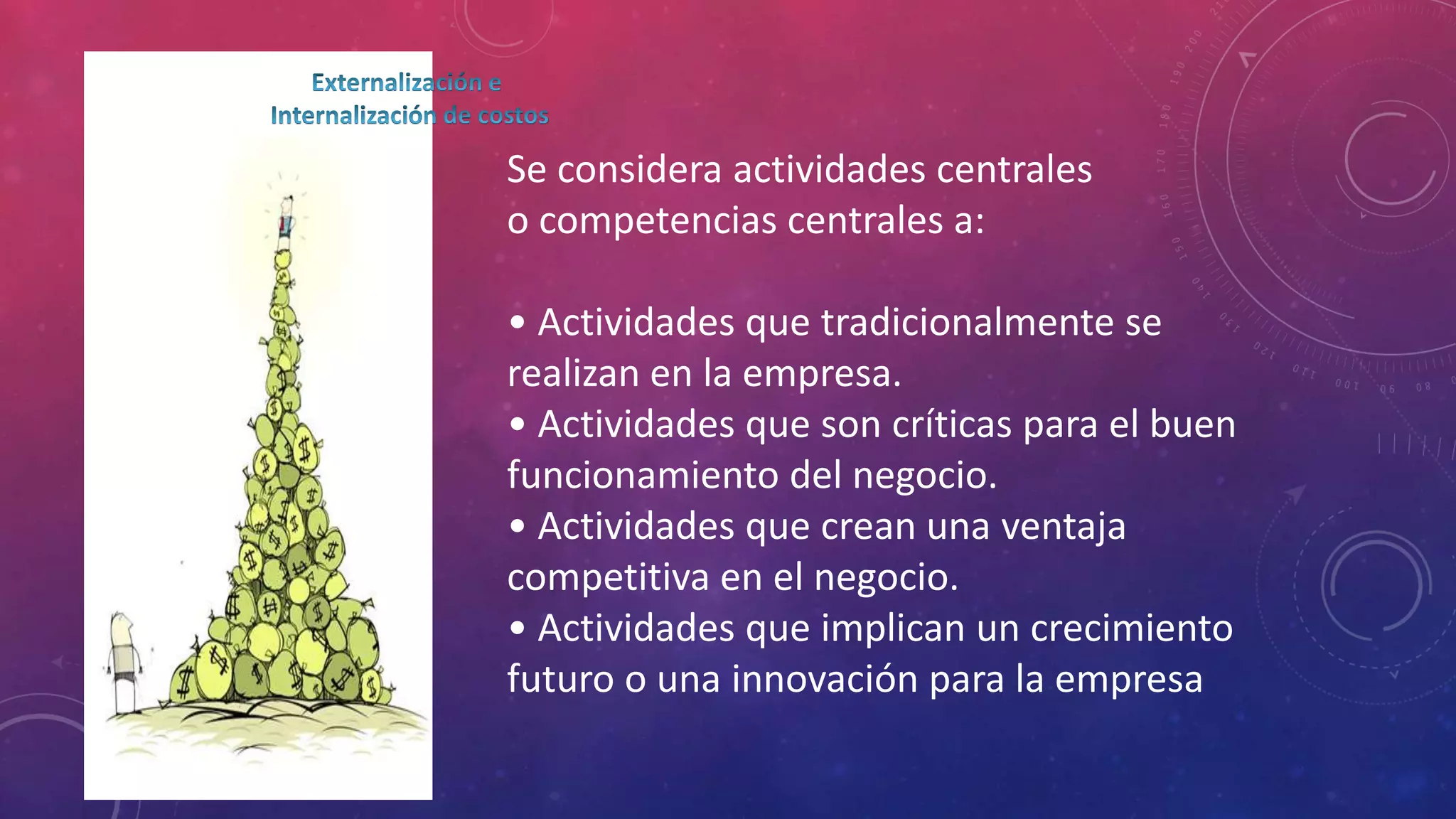 Externalización e
Internalización de costos

Se considera actividades centrales o competencias centrales a:

• Actividades que tradicionalmente se realizan en la empresa.
• Actividades que son críticas para el buen funcionamiento del negocio.
• Actividades que crean una ventaja competitiva en el negocio.
• Actividades que implican un crecimiento futuro o una innovación para la empresa